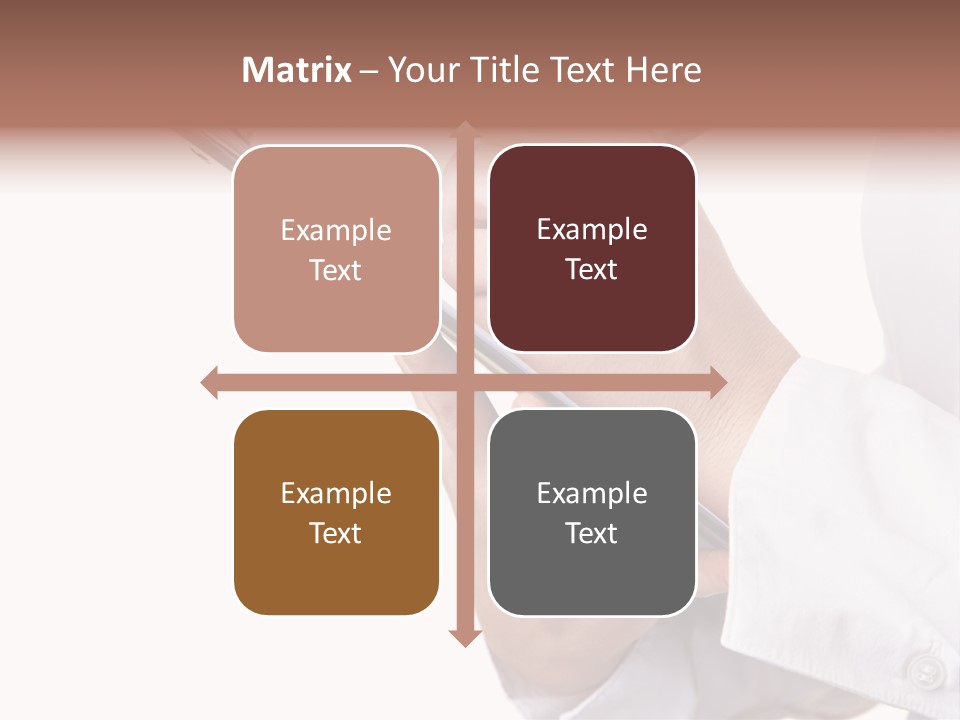 Matrix – Your Title Text Here

Example Text

Example Text

Example Text

Example Text